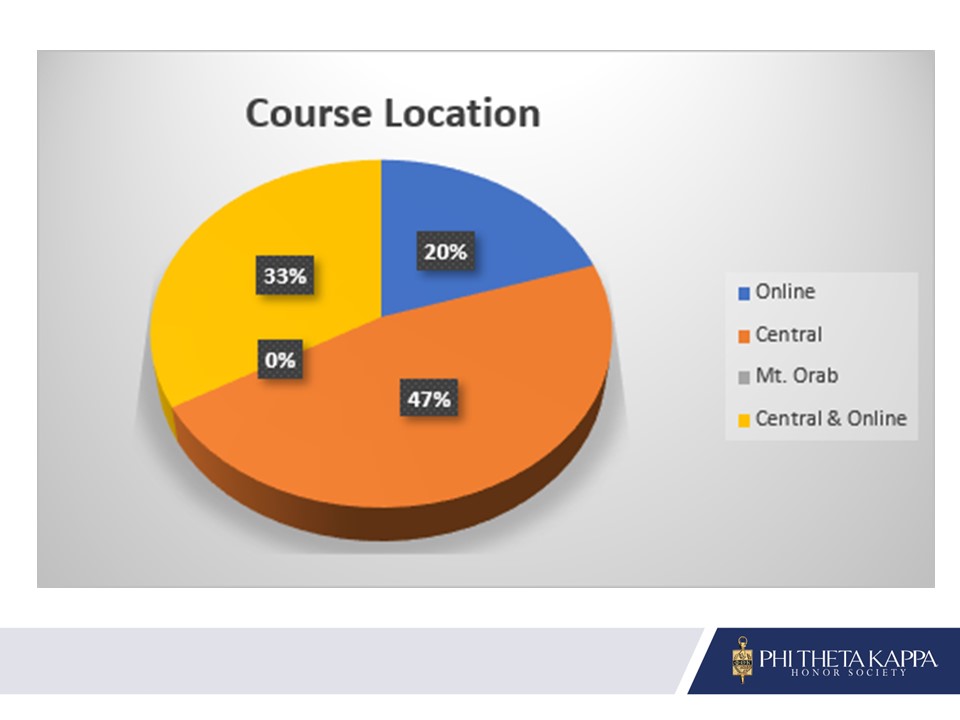 Course Location

20%

33%

0%

47%

Online
Central
Mt. Orab
Central & Online

PHI THETA KAPPA
HONOR SOCIETY